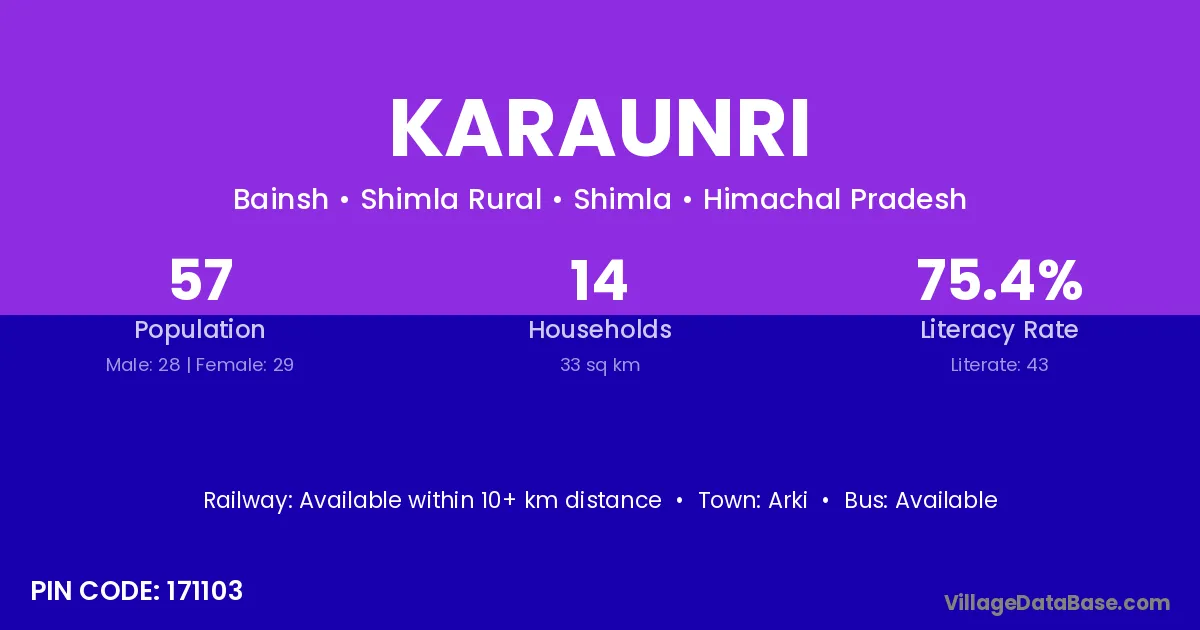 KARAUNRI

Bainsh • Shimla Rural • Shimla • Himachal Pradesh

57
Population
Male: 28 | Female: 29

14
Households
33 sq km

75.4%
Literacy Rate
Literate: 43

Railway: Available within 10+ km distance • Town: Arki • Bus: Available

PIN CODE: 171103

VillageDataBase.com